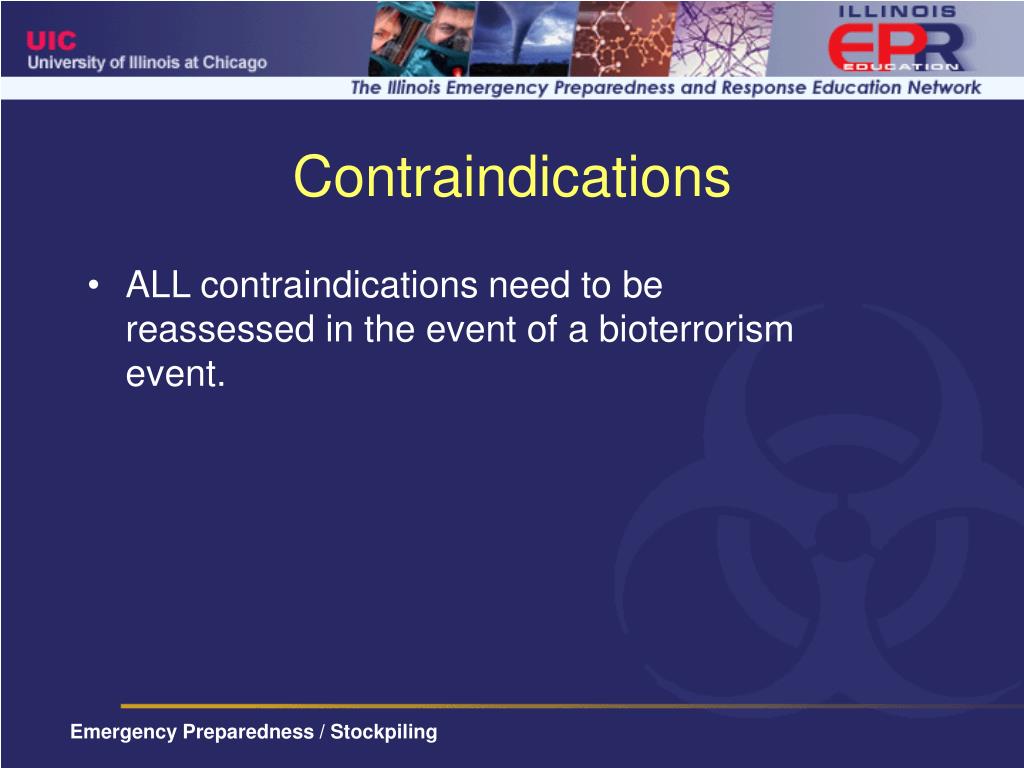 UIC
University of Illinois at Chicago

ILLINOIS
EPR
EDUCATION

The Illinois Emergency Preparedness and Response Education Network

Contraindications

• ALL contraindications need to be reassessed in the event of a bioterrorism event.

Emergency Preparedness / Stockpiling